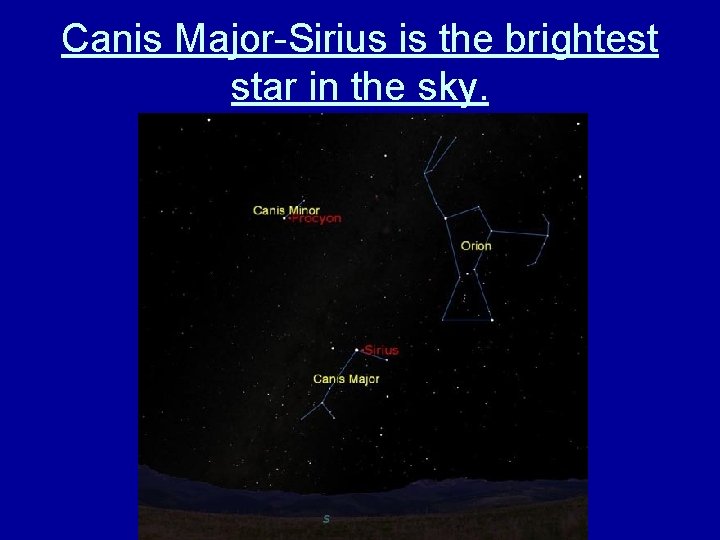 Canis Major-Sirius is the brightest star in the sky.

Canis Minor
Procyon
Orion
Sirius
Canis Major
S